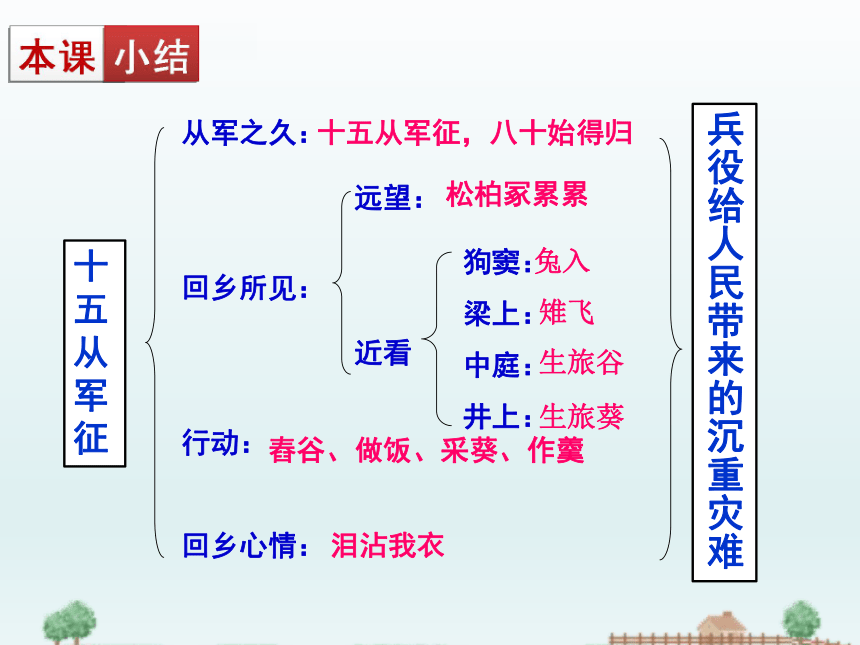 本课 小结

十五从军征

从军之久：十五从军征，八十始得归

回乡所见：

远望：松柏冢累累

近看

狗窦：兔入

梁上：雉飞

中庭：生旅谷

井上：生旅葵

行动：舂谷、做饭、采葵、作羹

回乡心情：泪沾我衣

兵役给人民带来的沉重灾难